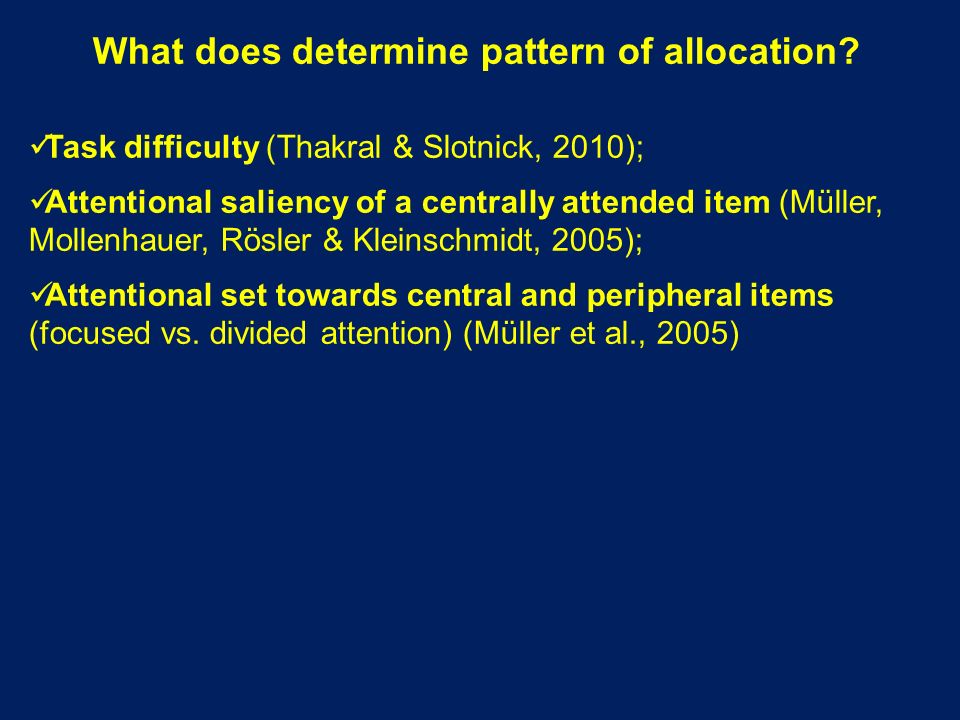 What does determine pattern of allocation?

✓Task difficulty (Thakral & Slotnick, 2010);

✓Attentional saliency of a centrally attended item (Müller, Mollenhauer, Rösler & Kleinschmidt, 2005);

✓Attentional set towards central and peripheral items (focused vs. divided attention) (Müller et al., 2005)